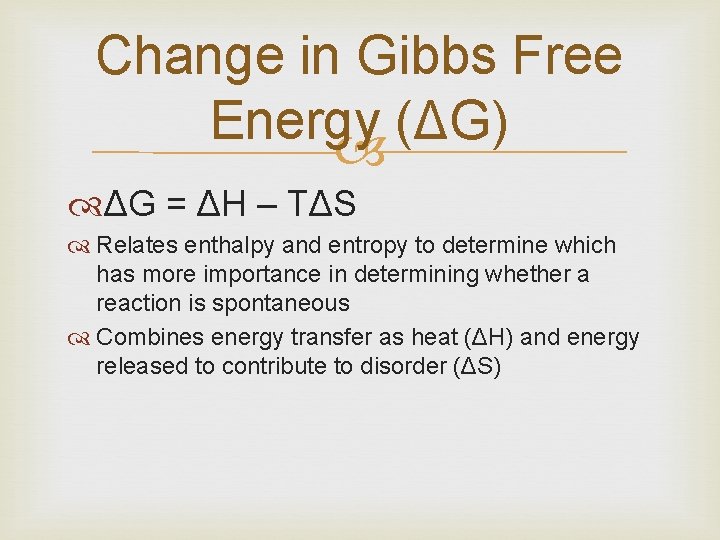 Change in Gibbs Free Energy ($\Delta G$)

$\Delta G = \Delta H - T\Delta S$

Relates enthalpy and entropy to determine which has more importance in determining whether a reaction is spontaneous

Combines energy transfer as heat ($\Delta H$) and energy released to contribute to disorder ($\Delta S$)